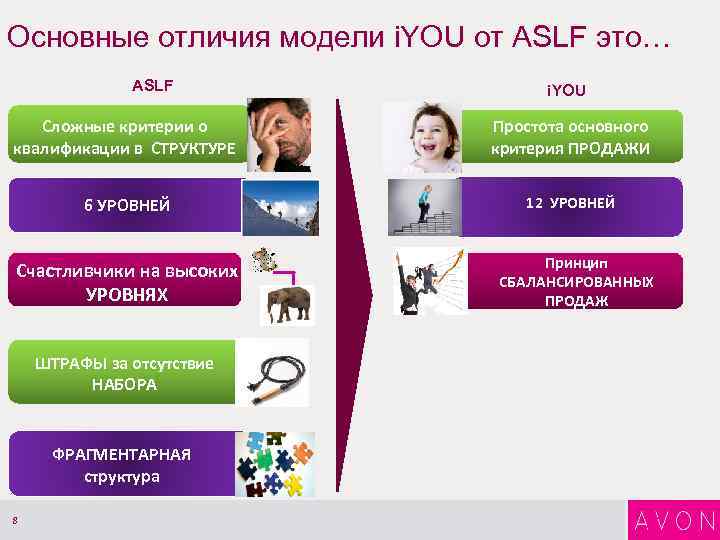 Основные отличия модели iYOU от ASLF это…

ASLF

Сложные критерии о квалификации в СТРУКТУРЕ

6 УРОВНЕЙ

Счастливчики на высоких УРОВНЯХ

ШТРАФЫ за отсутствие НАБОРА

ФРАГМЕНТАРНАЯ структура

iYOU

Простота основного критерия ПРОДАЖИ

12 УРОВНЕЙ

Принцип СБАЛАНСИРОВАННЫХ ПРОДАЖ

8

AVON